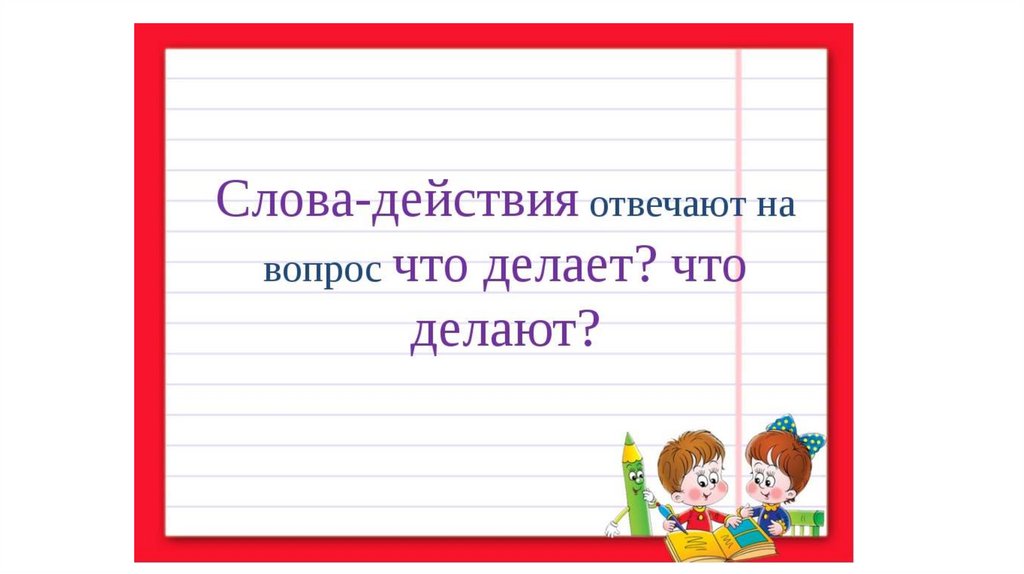 Слова-действия отвечают на вопрос что делает? что делают?